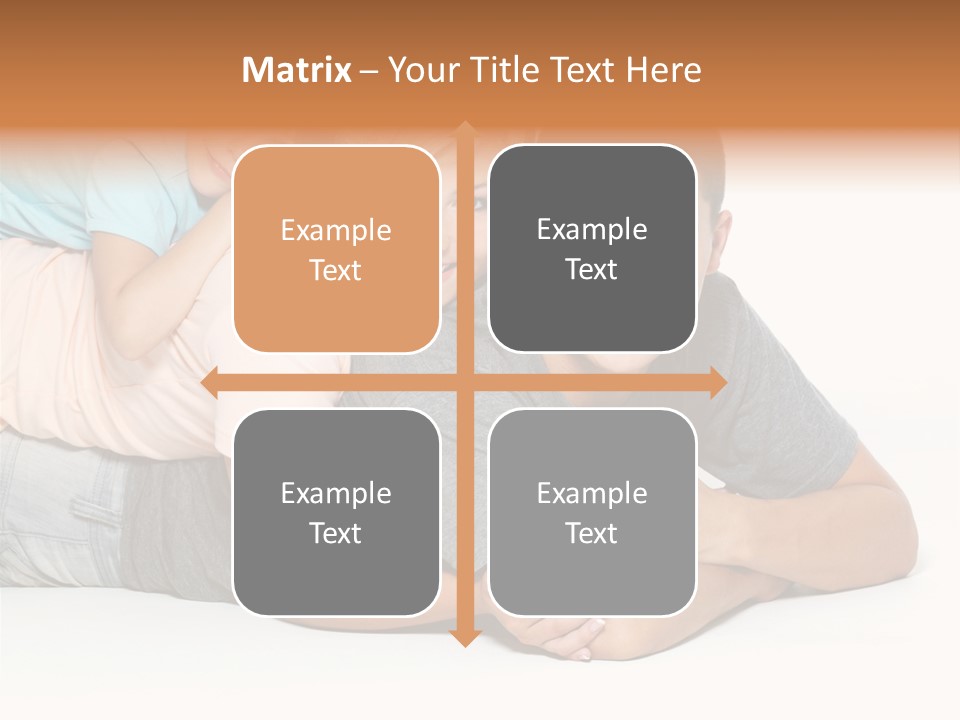 Matrix – Your Title Text Here

Example Text

Example Text

Example Text

Example Text